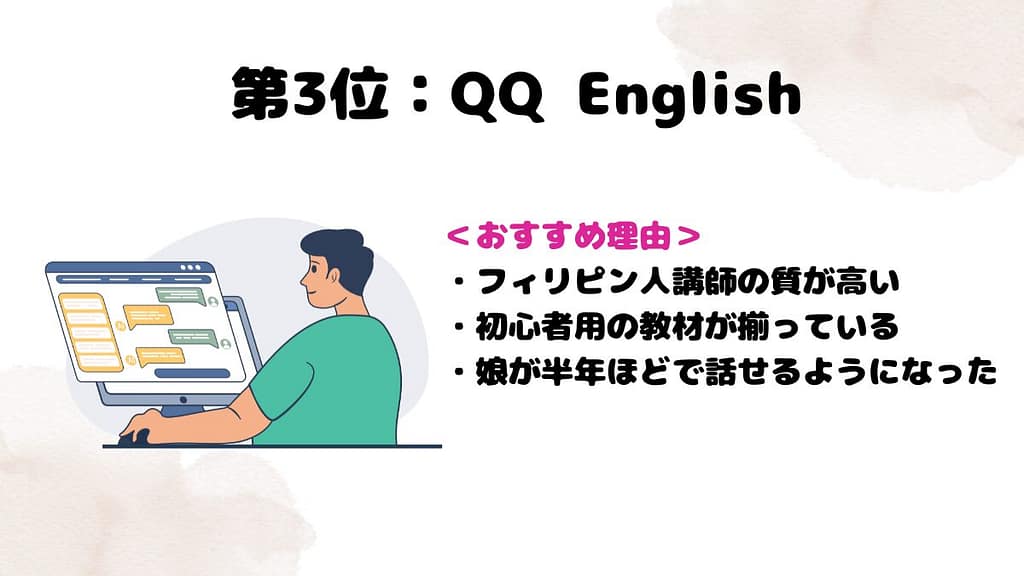 第3位：QQ English

＜おすすめ理由＞
・フィリピン人講師の質が高い
・初心者用の教材が揃っている
・娘が半年ほどで話せるようになった